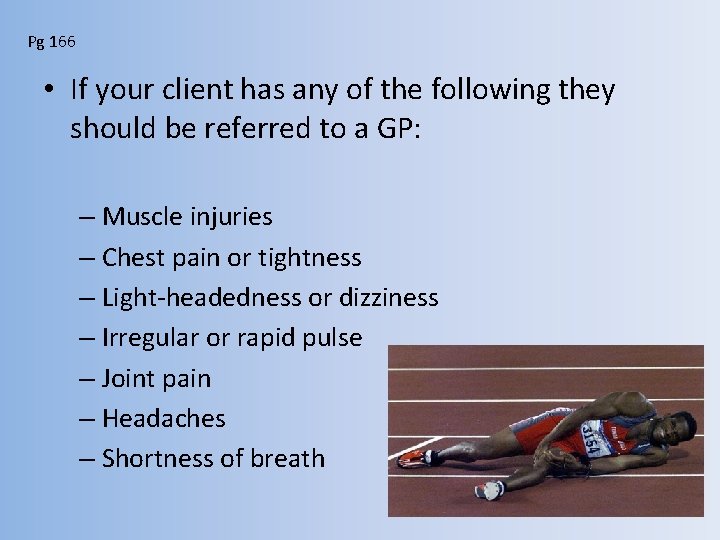 Pg 166

• If your client has any of the following they should be referred to a GP:

– Muscle injuries
– Chest pain or tightness
– Light-headedness or dizziness
– Irregular or rapid pulse
– Joint pain
– Headaches
– Shortness of breath

3154